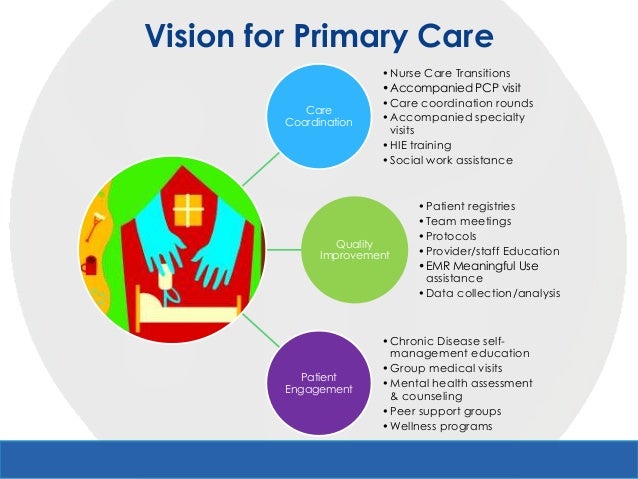 Vision for Primary Care

Care Coordination

• Nurse Care Transitions
• Accompanied PCP visit
• Care coordination rounds
• Accompanied specialty visits
• HIE training
• Social work assistance

Quality Improvement

• Patient registries
• Team meetings
• Protocols
• Provider/staff Education
• EMR Meaningful Use assistance
• Data collection/analysis

Patient Engagement

• Chronic Disease self-management education
• Group medical visits
• Mental health assessment & counseling
• Peer support groups
• Wellness programs